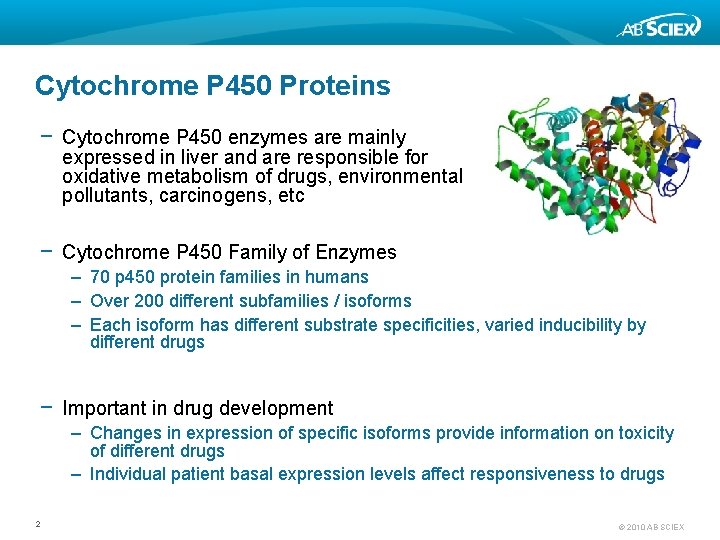 AB SCIEX

Cytochrome P450 Proteins

− Cytochrome P450 enzymes are mainly expressed in liver and are responsible for oxidative metabolism of drugs, environmental pollutants, carcinogens, etc

− Cytochrome P450 Family of Enzymes
– 70 p450 protein families in humans
– Over 200 different subfamilies / isoforms
– Each isoform has different substrate specificities, varied inducibility by different drugs

− Important in drug development
– Changes in expression of specific isoforms provide information on toxicity of different drugs
– Individual patient basal expression levels affect responsiveness to drugs

2

© 2010 AB SCIEX